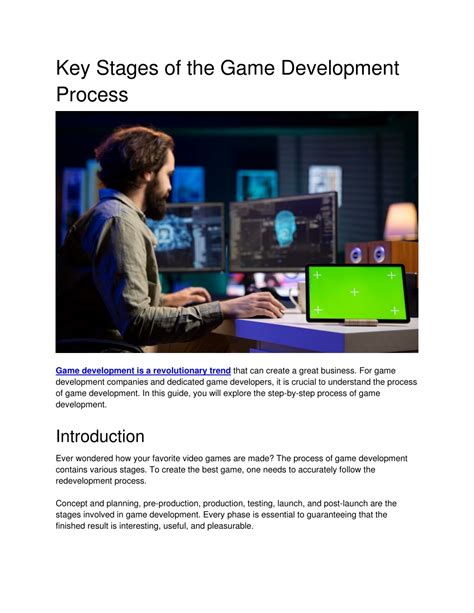 Key Stages of the Game Development Process

Game development is a revolutionary trend that can create a great business. For game development companies and dedicated game developers, it is crucial to understand the process of game development. In this guide, you will explore the step-by-step process of game development.

Introduction

Ever wondered how your favorite video games are made? The process of game development contains various stages. To create the best game, one needs to accurately follow the redevelopment process.

Concept and planning, pre-production, production, testing, launch, and post-launch are the stages involved in game development. Every phase is essential to guaranteeing that the finished result is interesting, useful, and pleasurable.